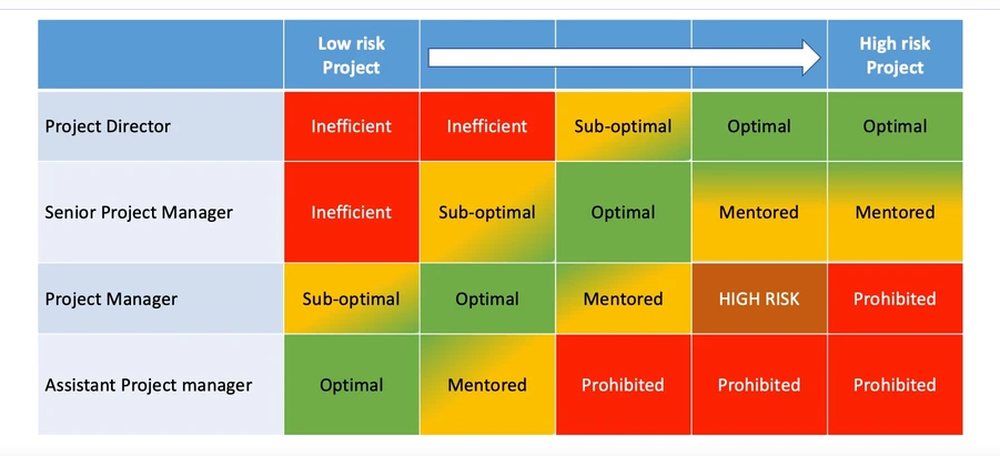 | | Low risk Project | | | | High risk Project |
|---|---|---|---|---|---|
| Project Director | Inefficient | Inefficient | Sub-optimal | Optimal | Optimal |
| Senior Project Manager | Inefficient | Sub-optimal | Optimal | Mentored | Mentored |
| Project Manager | Sub-optimal | Optimal | Mentored | HIGH RISK | Prohibited |
| Assistant Project manager | Optimal | Mentored | Prohibited | Prohibited | Prohibited |